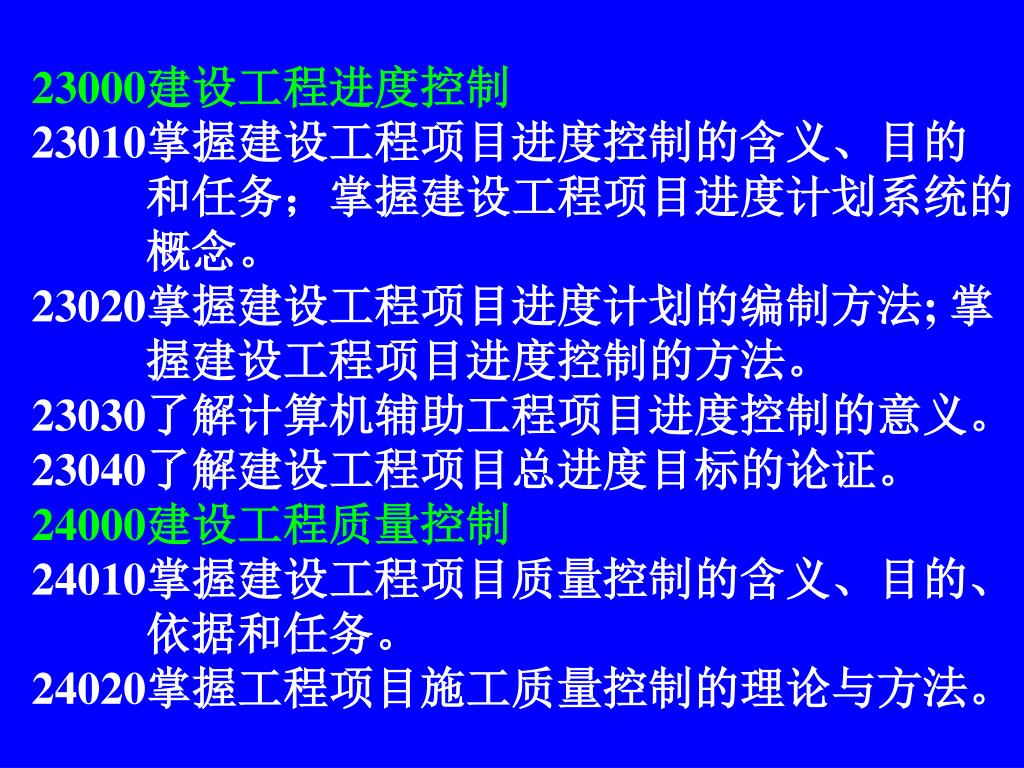 23000建设工程进度控制
23010掌握建设工程项目进度控制的含义、目的和任务；掌握建设工程项目进度计划系统的概念。
23020掌握建设工程项目进度计划的编制方法; 掌握建设工程项目进度控制的方法。
23030了解计算机辅助工程项目进度控制的意义。
23040了解建设工程项目总进度目标的论证。
24000建设工程质量控制
24010掌握建设工程项目质量控制的含义、目的、依据和任务。
24020掌握工程项目施工质量控制的理论与方法。